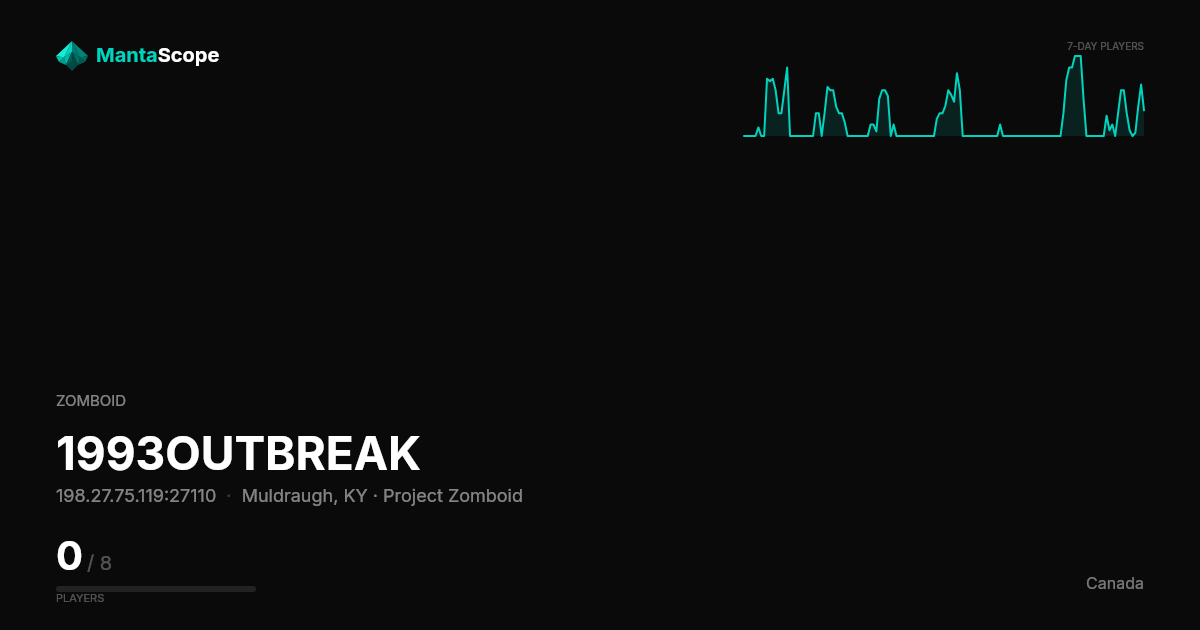 MantaScope

7-DAY PLAYERS

ZOMBOID

1993OUTBREAK

198.27.75.119:27110 · Muldraugh, KY · Project Zomboid

0 / 8

PLAYERS

Canada